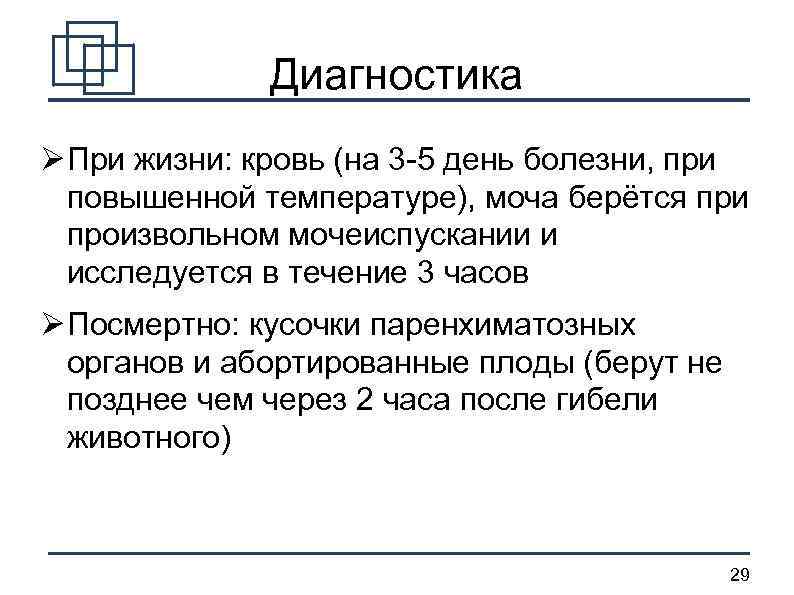 Диагностика

➢ При жизни: кровь (на 3-5 день болезни, при повышенной температуре), моча берётся при произвольном мочеиспускании и исследуется в течение 3 часов

➢ Посмертно: кусочки паренхиматозных органов и абортированные плоды (берут не позднее чем через 2 часа после гибели животного)

29